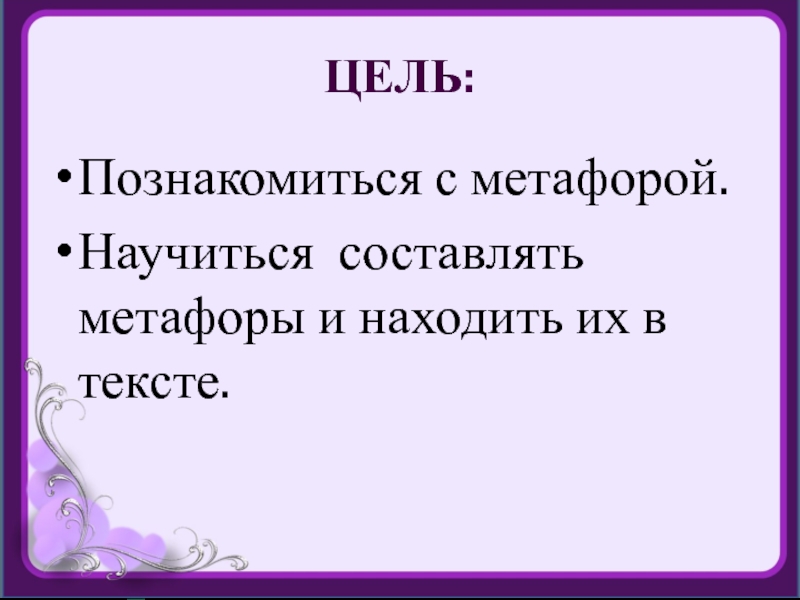 ЦЕЛЬ:

• Познакомиться с метафорой.

• Научиться  составлять метафоры и находить их в тексте.